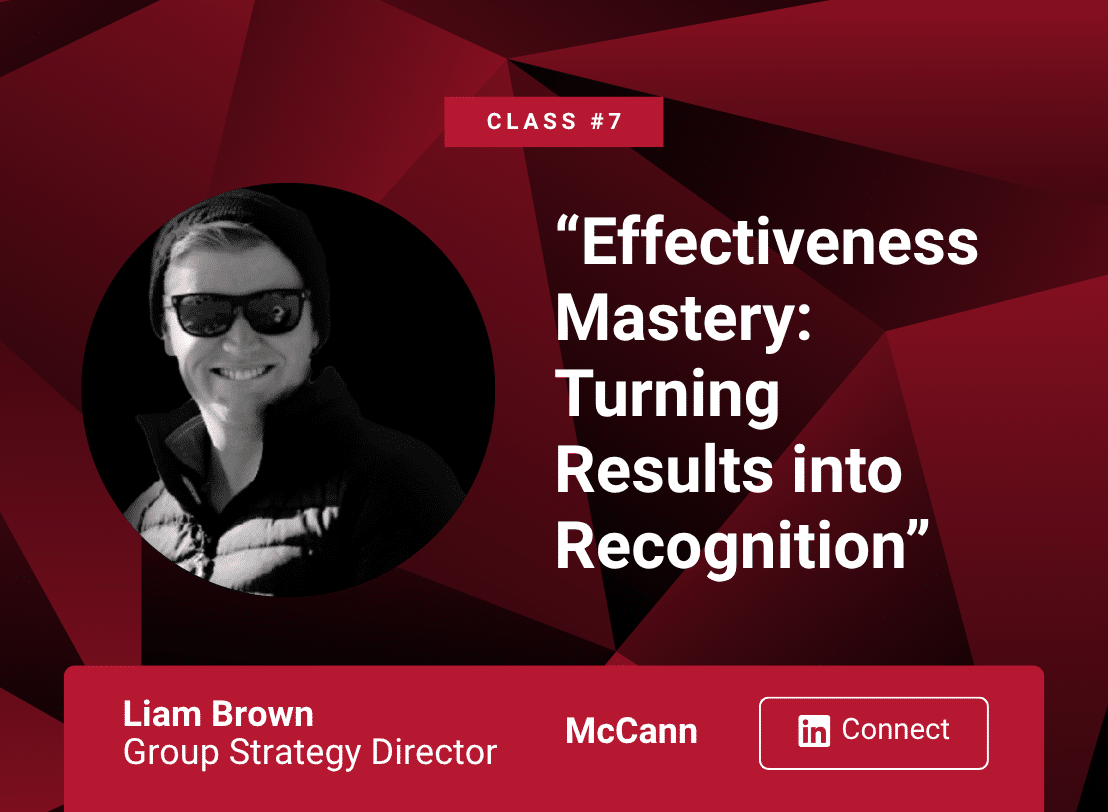 CLASS #7

“Effectiveness Mastery: Turning Results into Recognition”

Liam Brown
Group Strategy Director

McCann

in Connect